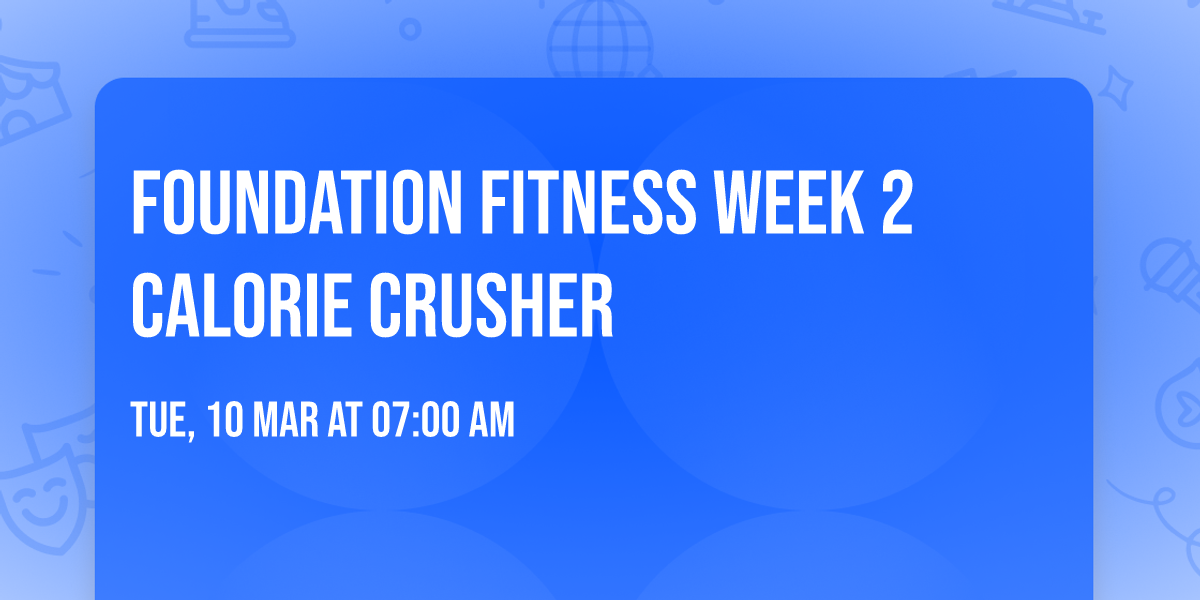 FOUNDATION FITNESS WEEK 2 CALORIE CRUSHER

TUE, 10 MAR AT 07:00 AM